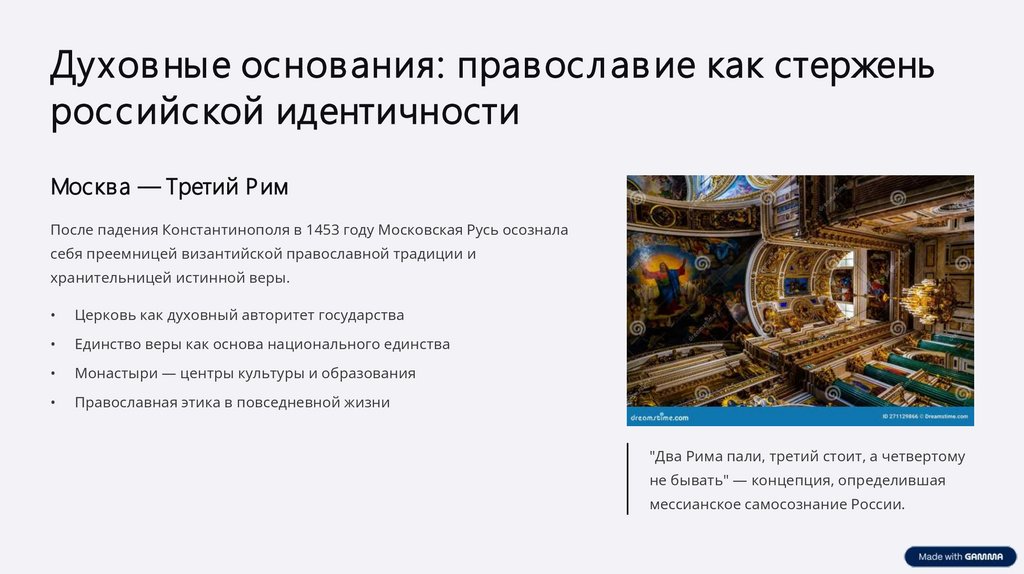 Духовные основания: православие как стержень российской идентичности

Москва — Третий Рим

После падения Константинополя в 1453 году Московская Русь осознала себя преемницей византийской православной традиции и хранительницей истинной веры.

• Церковь как духовный авторитет государства
• Единство веры как основа национального единства
• Монастыри — центры культуры и образования
• Православная этика в повседневной жизни

dreamstime.com ID 271129866 © Dreamstime.com

"Два Рима пали, третий стоит, а четвертому не бывать" — концепция, определившая мессианское самосознание России.

Made with GAMMA